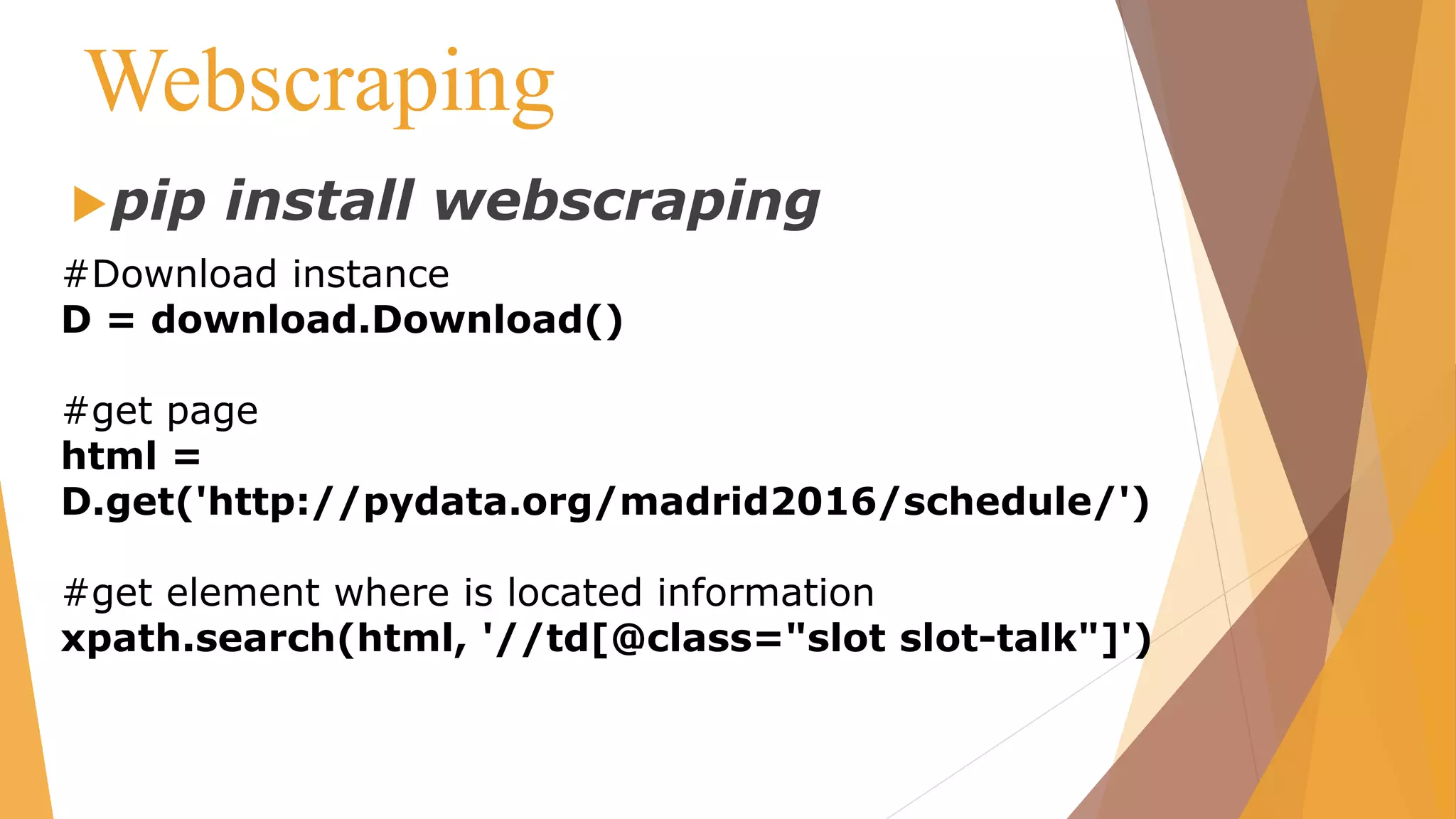 Webscraping

pip install webscraping

#Download instance
D = download.Download()

#get page
html =
D.get('http://pydata.org/madrid2016/schedule/')

#get element where is located information
xpath.search(html, '//td[@class="slot slot-talk"]')